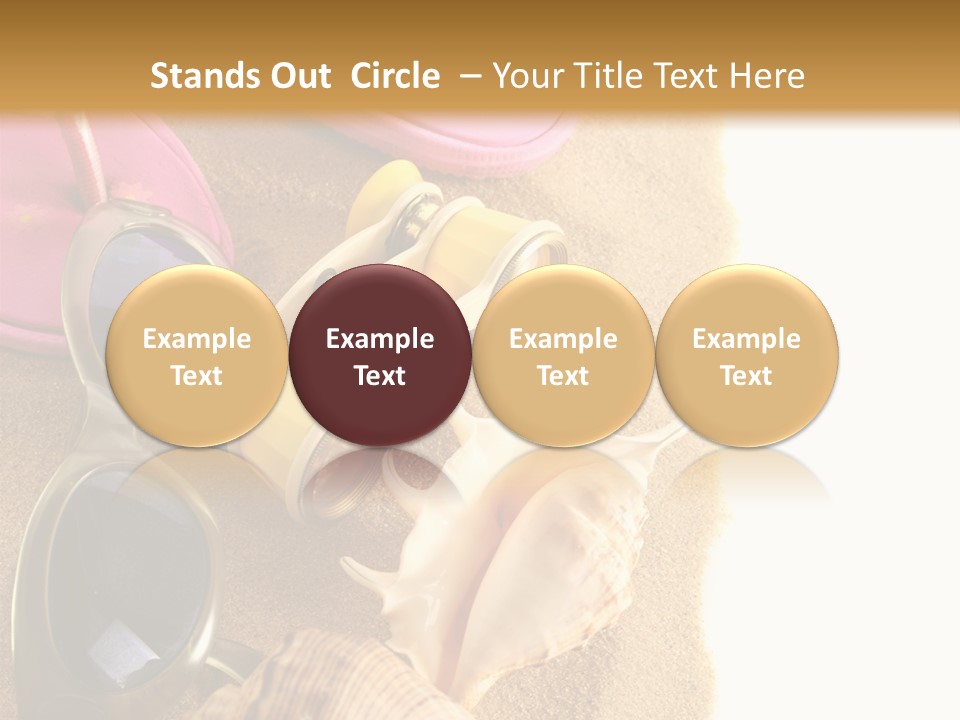 Stands Out Circle – Your Title Text Here

Example Text

Example Text

Example Text

Example Text